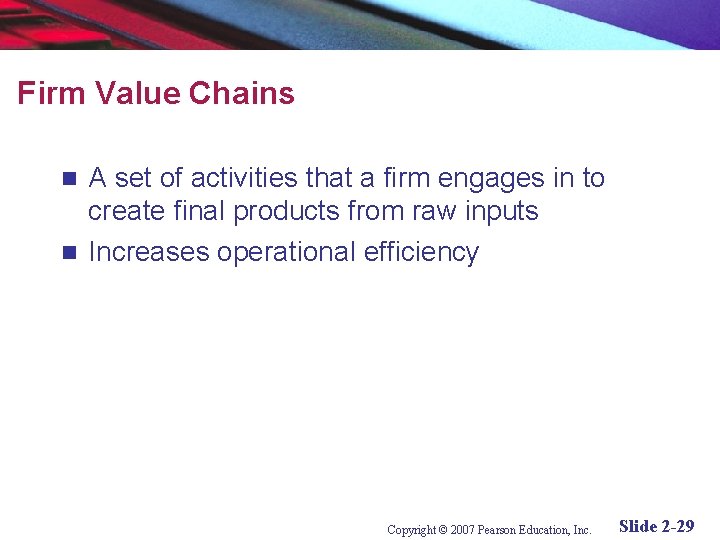 Firm Value Chains

- A set of activities that a firm engages in to create final products from raw inputs
- Increases operational efficiency

Copyright © 2007 Pearson Education, Inc. Slide 2-29